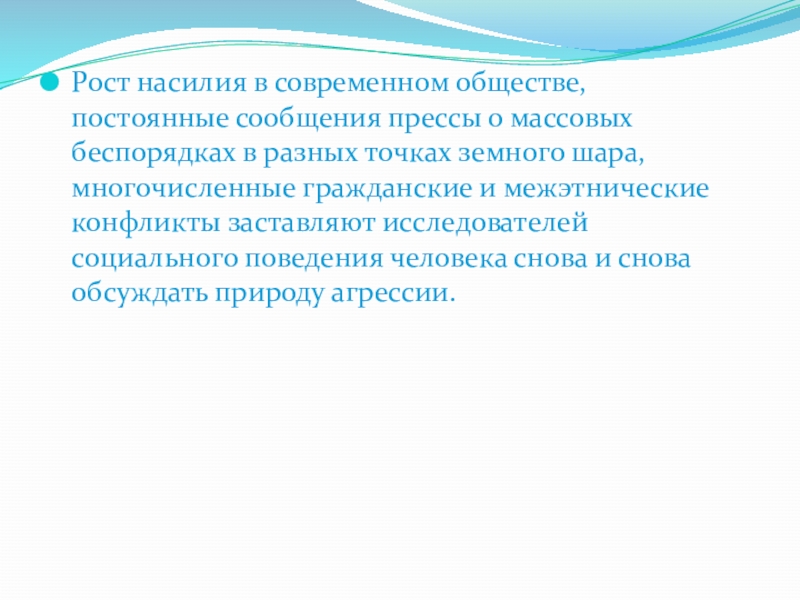 Рост насилия в современном обществе, постоянные сообщения прессы о массовых беспорядках в разных точках земного шара, многочисленные гражданские и межэтнические конфликты заставляют исследователей социального поведения человека снова и снова обсуждать природу агрессии.